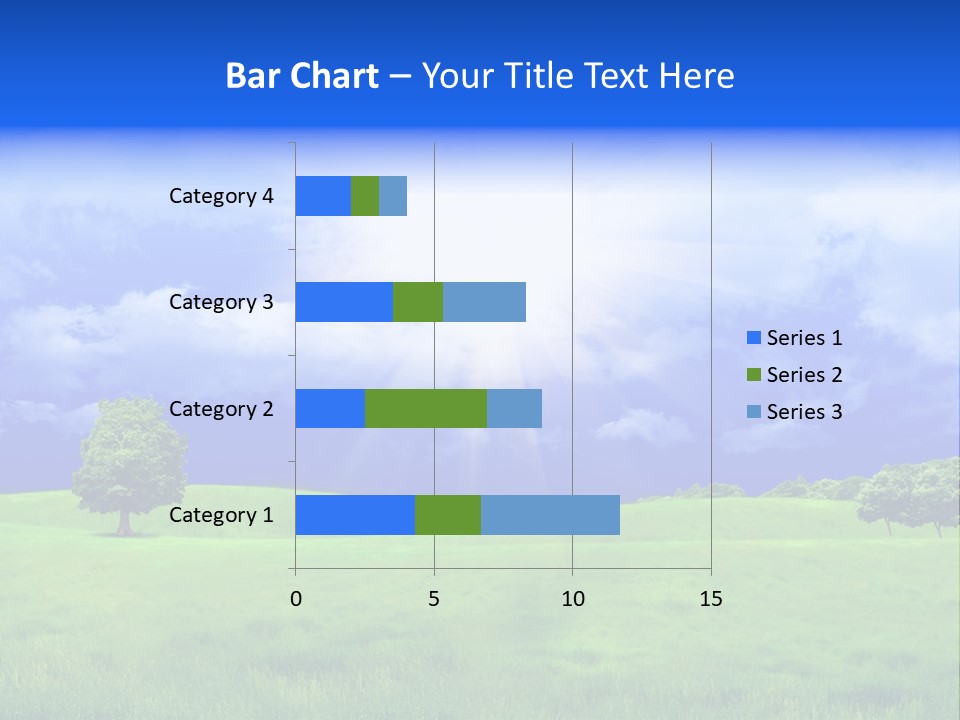 Bar Chart – Your Title Text Here

Category 4
Category 3
Category 2
Category 1

0
5
10
15

Series 1
Series 2
Series 3